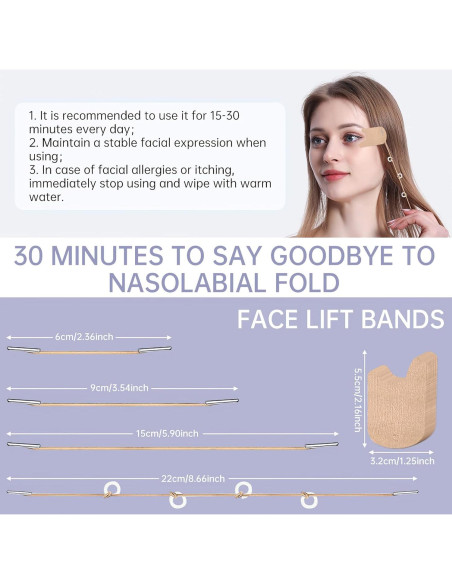 1. It is recommended to use it for 15-30 minutes every day;
2. Maintain a stable facial expression when using;
3. In case of facial allergies or itching, immediately stop using and wipe with warm water.

30 MINUTES TO SAY GOODBYE TO NASOLABIAL FOLD

FACE LIFT BANDS

6cm/2.36inch

9cm/3.54inch

15cm/5.90inch

22cm/8.66inch

5.5cm/2.16inch

3.2cm/1.25inch